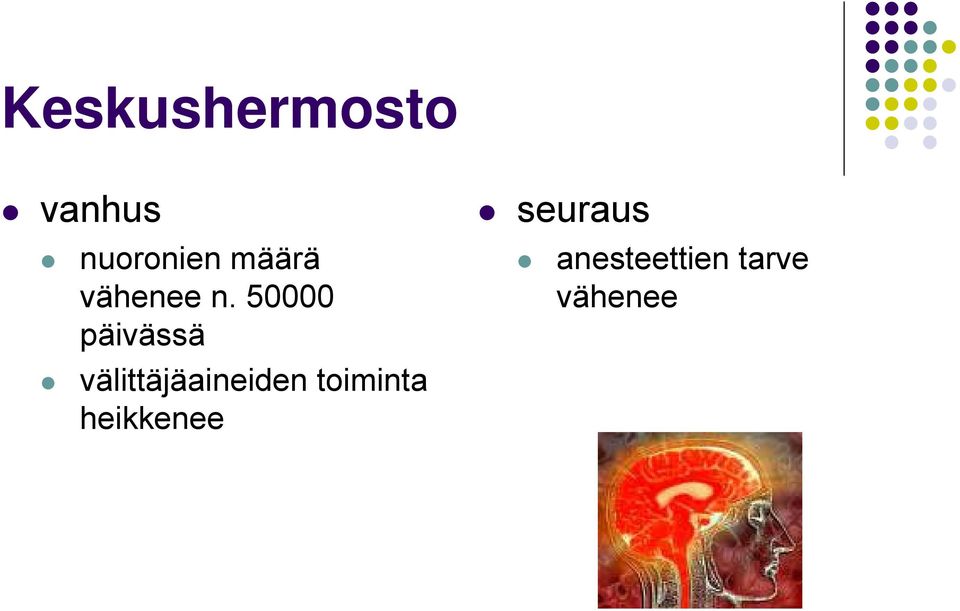 Keskushermosto

- vanhus
  - nuoronien määrä vähenee n. 50000 päivässä
  - välittäjäaineiden toiminta heikkenee

- seuraus
  - anesteettien tarve vähenee